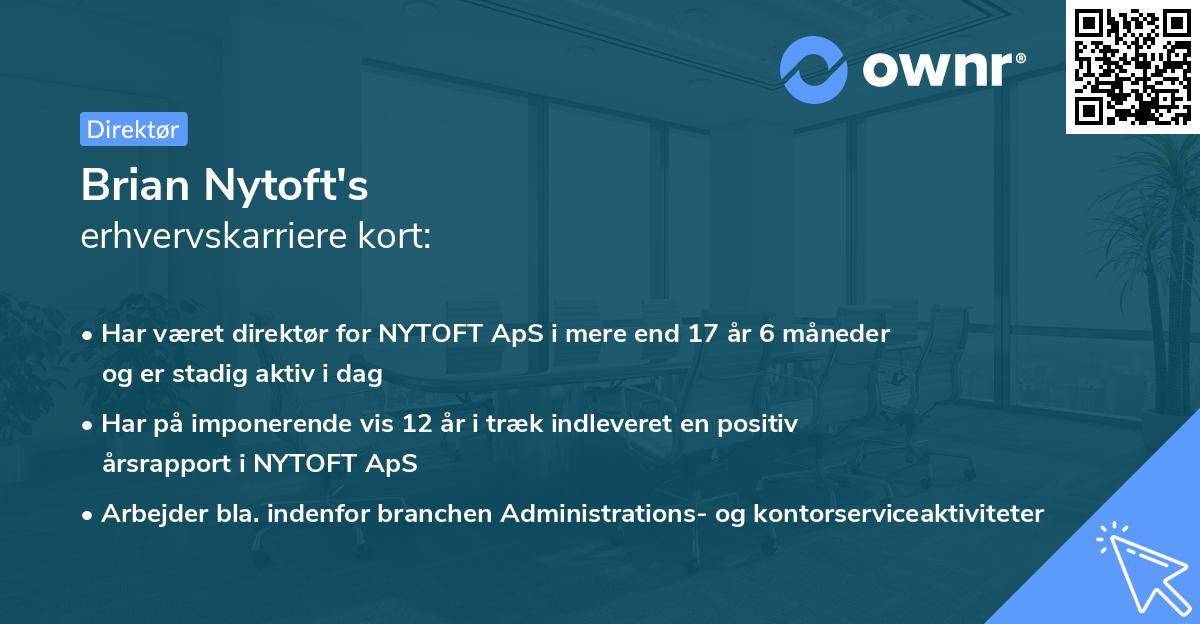 ownr®

Direktør

Brian Nytoft's
erhvervskarriere kort:

• Har været direktør for NYTOFT ApS i mere end 17 år 6 måneder og er stadig aktiv i dag

• Har på imponerende vis 12 år i træk indleveret en positiv årsrapport i NYTOFT ApS

• Arbejder bla. indenfor branchen Administrations- og kontorserviceaktiviteter